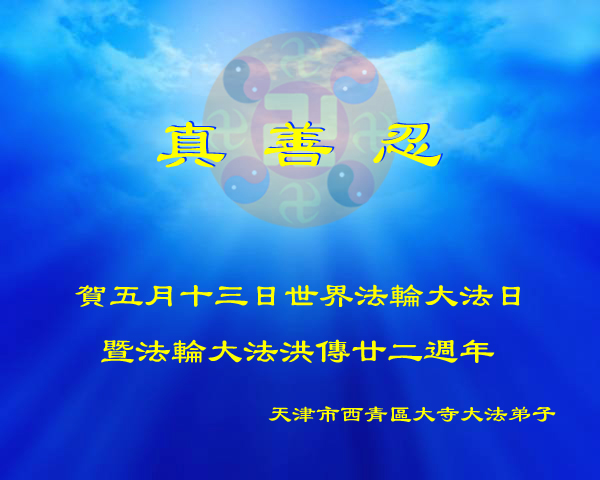 真 善 忍

賀五月十三日世界法輪大法日

暨法輪大法洪傳廿二週年

天津市西青區大寺大法弟子